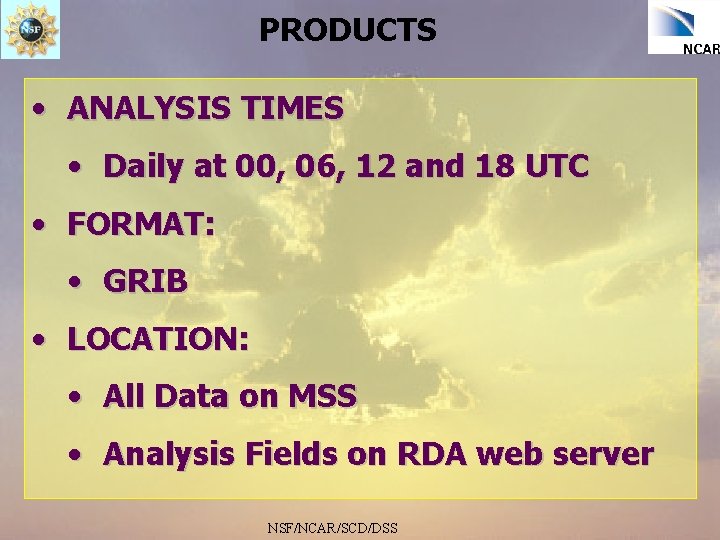 NSF

PRODUCTS

NCAR

• ANALYSIS TIMES

• Daily at 00, 06, 12 and 18 UTC

• FORMAT:

• GRIB

• LOCATION:

• All Data on MSS

• Analysis Fields on RDA web server

NSF/NCAR/SCD/DSS